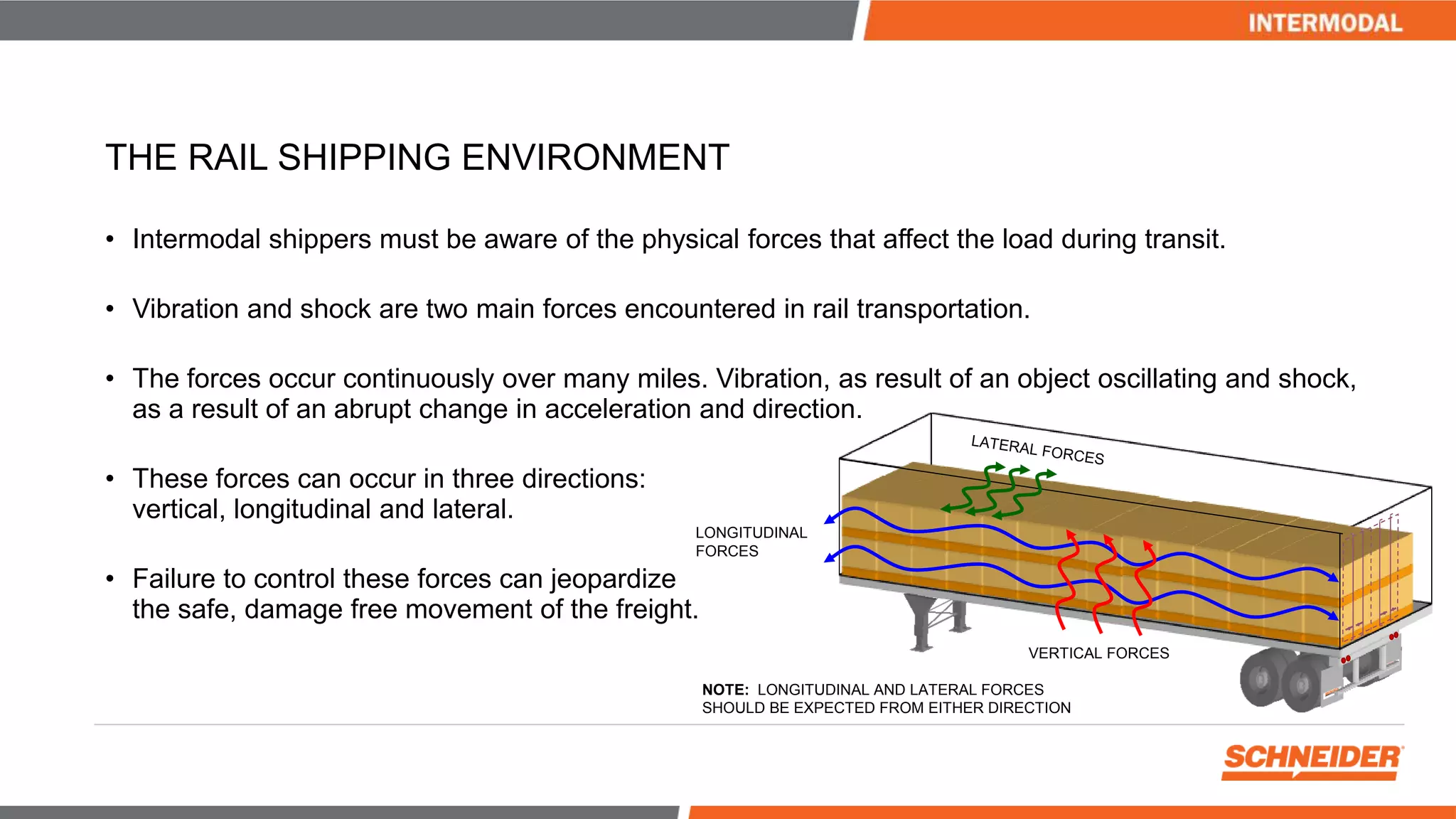 INTERMODAL

THE RAIL SHIPPING ENVIRONMENT

• Intermodal shippers must be aware of the physical forces that affect the load during transit.

• Vibration and shock are two main forces encountered in rail transportation.

• The forces occur continuously over many miles. Vibration, as result of an object oscillating and shock, as a result of an abrupt change in acceleration and direction.

• These forces can occur in three directions: vertical, longitudinal and lateral.

• Failure to control these forces can jeopardize the safe, damage free movement of the freight.

LATERAL FORCES

LONGITUDINAL FORCES

VERTICAL FORCES

NOTE: LONGITUDINAL AND LATERAL FORCES SHOULD BE EXPECTED FROM EITHER DIRECTION

SCHNEIDER